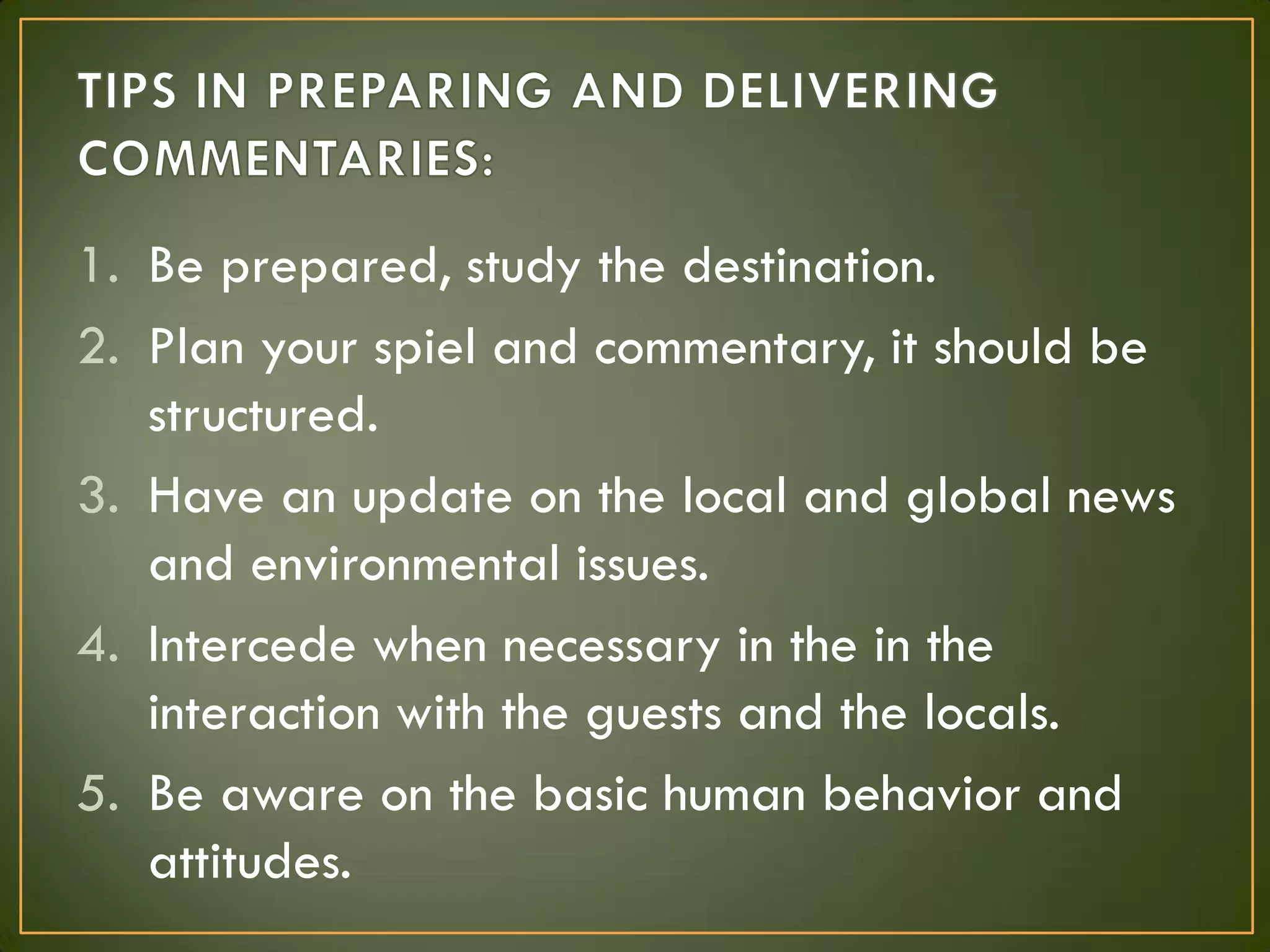 TIPS IN PREPARING AND DELIVERING COMMENTARIES:

1. Be prepared, study the destination.
2. Plan your spiel and commentary, it should be structured.
3. Have an update on the local and global news and environmental issues.
4. Intercede when necessary in the in the interaction with the guests and the locals.
5. Be aware on the basic human behavior and attitudes.